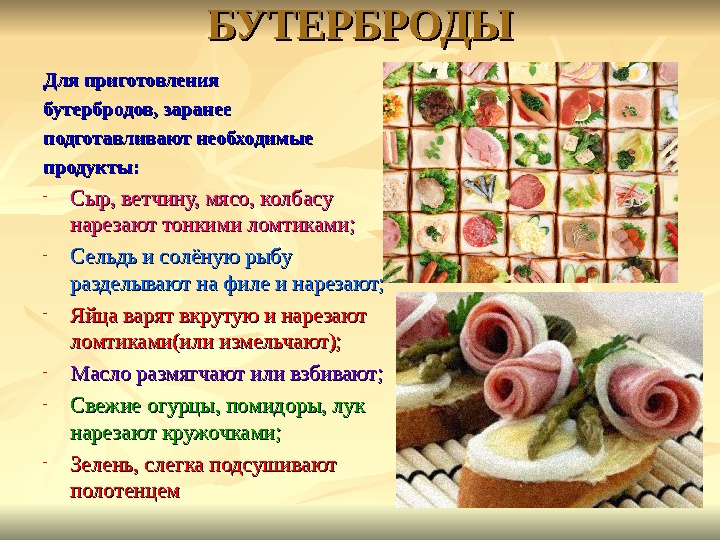 БУТЕРБРОДЫ

Для приготовления бутербродов, заранее подготавливают необходимые продукты:

- Сыр, ветчину, мясо, колбасу нарезают тонкими ломтиками;
- Сельдь и солёную рыбу разделывают на филе и нарезают;
- Яйца варят вкрутую и нарезают ломтиками(или измельчают);
- Масло размягчают или взбивают;
- Свежие огурцы, помидоры, лук нарезают кружочками;
- Зелень, слегка подсушивают полотенцем